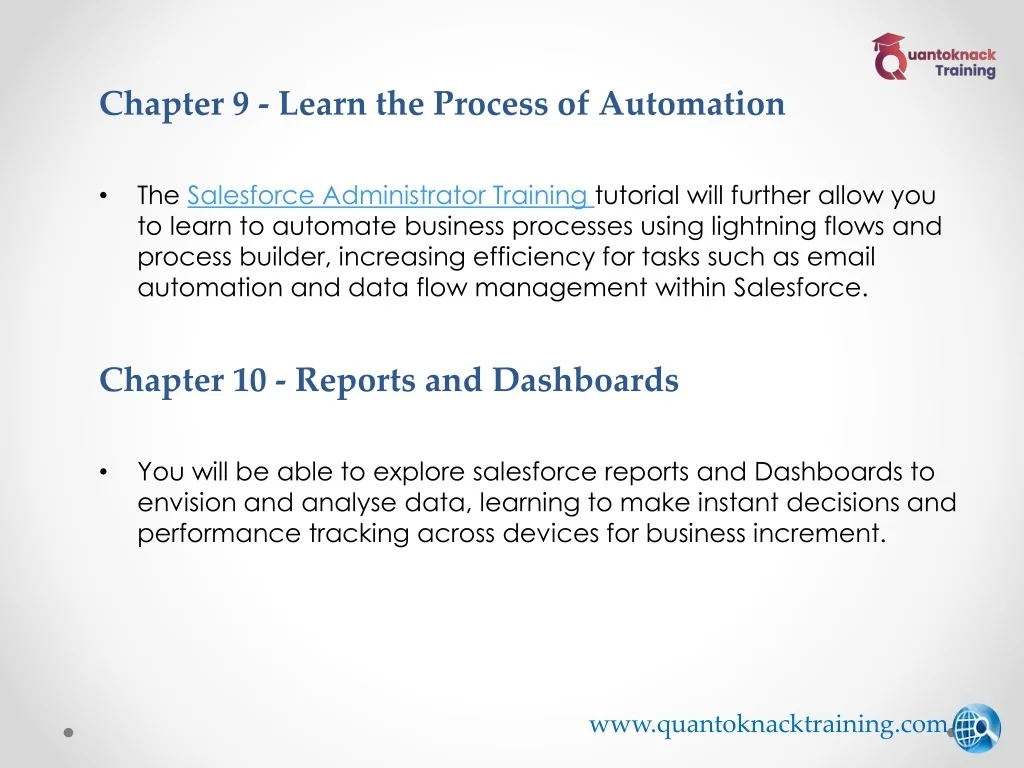 Quantoknack Training

Chapter 9 - Learn the Process of Automation

• The Salesforce Administrator Training tutorial will further allow you to learn to automate business processes using lightning flows and process builder, increasing efficiency for tasks such as email automation and data flow management within Salesforce.

Chapter 10 - Reports and Dashboards

• You will be able to explore salesforce reports and Dashboards to envision and analyse data, learning to make instant decisions and performance tracking across devices for business increment.

www.quantoknacktraining.com